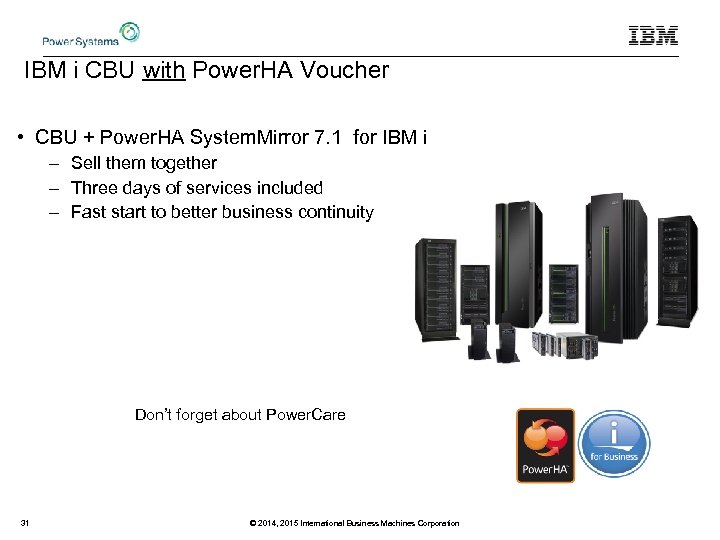 Power Systems

IBM

IBM i CBU with PowerHA Voucher

• CBU + PowerHA SystemMirror 7.1 for IBM i
– Sell them together
– Three days of services included
– Fast start to better business continuity

Don't forget about PowerCare

PowerHA

i for Business

31

© 2014, 2015 International Business Machines Corporation